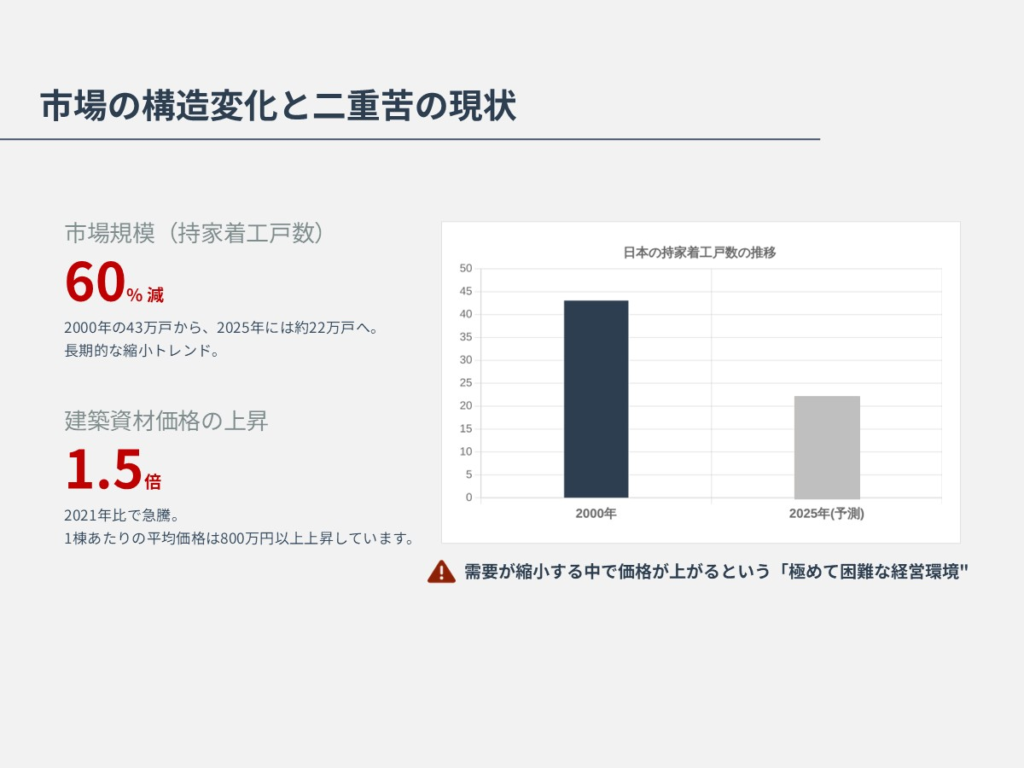 市場の構造変化と二重苦の現状

市場規模（持家着工戸数）

60% 減

2000年の43万戸から、2025年には約22万戸へ。
長期的な縮小トレンド。

建築資材価格の上昇

1.5倍

2021年比で急騰。
1棟あたりの平均価格は800万円以上上昇しています。

日本の持家着工戸数の推移

50
45
40
35
30
25
20
15
10
5
0

2000年
2025年(予測)

需要が縮小する中で価格が上がるという「極めて困難な経営環境"